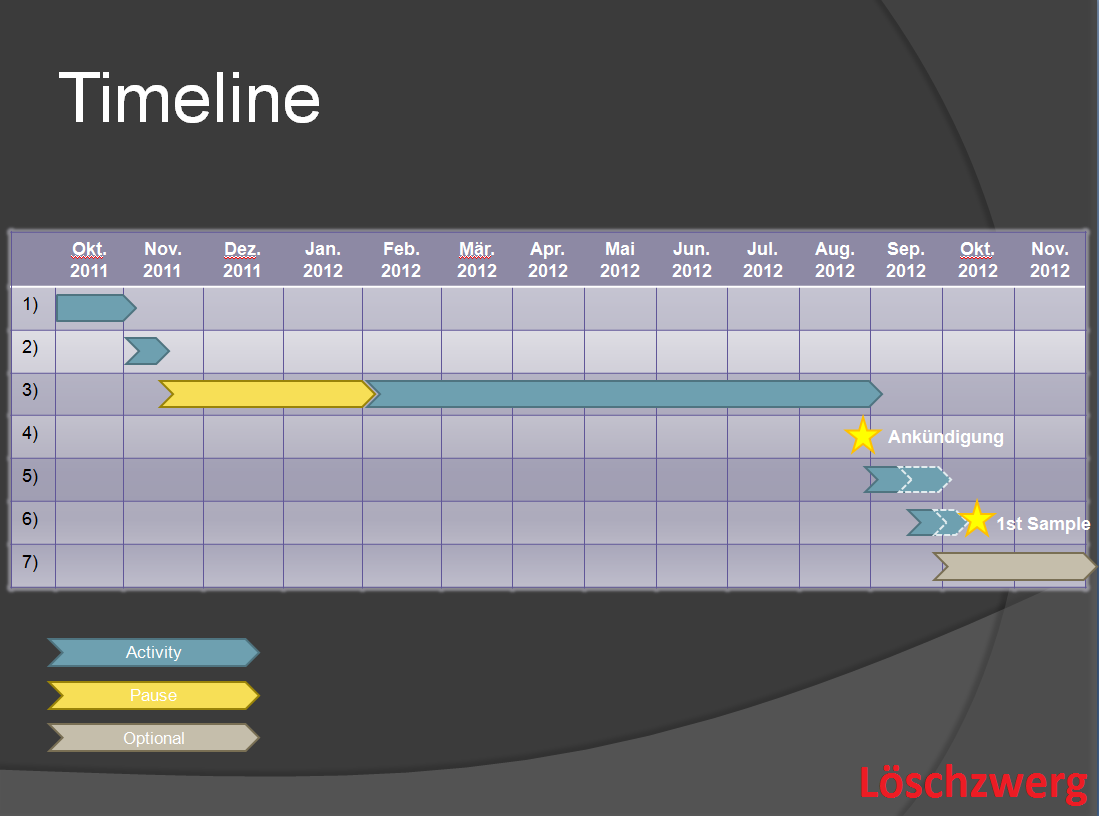 Timeline

| | Okt. 2011 | Nov. 2011 | Dez. 2011 | Jan. 2012 | Feb. 2012 | Mär. 2012 | Apr. 2012 | Mai 2012 | Jun. 2012 | Jul. 2012 | Aug. 2012 | Sep. 2012 | Okt. 2012 | Nov. 2012 |
|---|---|---|---|---|---|---|---|---|---|---|---|---|---|---|
| 1) | | | | | | | | | | | | | | |
| 2) | | | | | | | | | | | | | | |
| 3) | | | | | | | | | | | | | | |
| 4) | | | | | | | | | | | | Ankündigung | | |
| 5) | | | | | | | | | | | | | | |
| 6) | | | | | | | | | | | | | | 1st Sample |
| 7) | | | | | | | | | | | | | | |

Activity

Pause

Optional

Löschzwerg